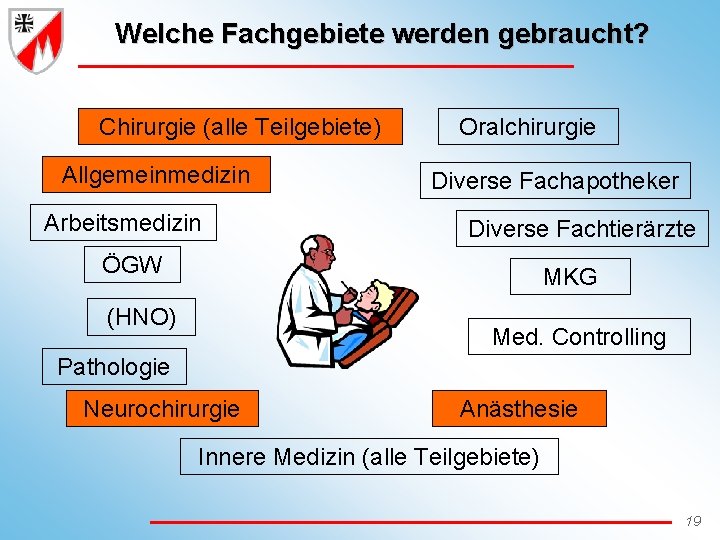 Welche Fachgebiete werden gebraucht?

Chirurgie (alle Teilgebiete)

Allgemeinmedizin

Arbeitsmedizin

ÖGW

(HNO)

Pathologie

Neurochirurgie

Oralchirurgie

Diverse Fachapotheker

Diverse Fachtierärzte

MKG

Med. Controlling

Anästhesie

Innere Medizin (alle Teilgebiete)

19